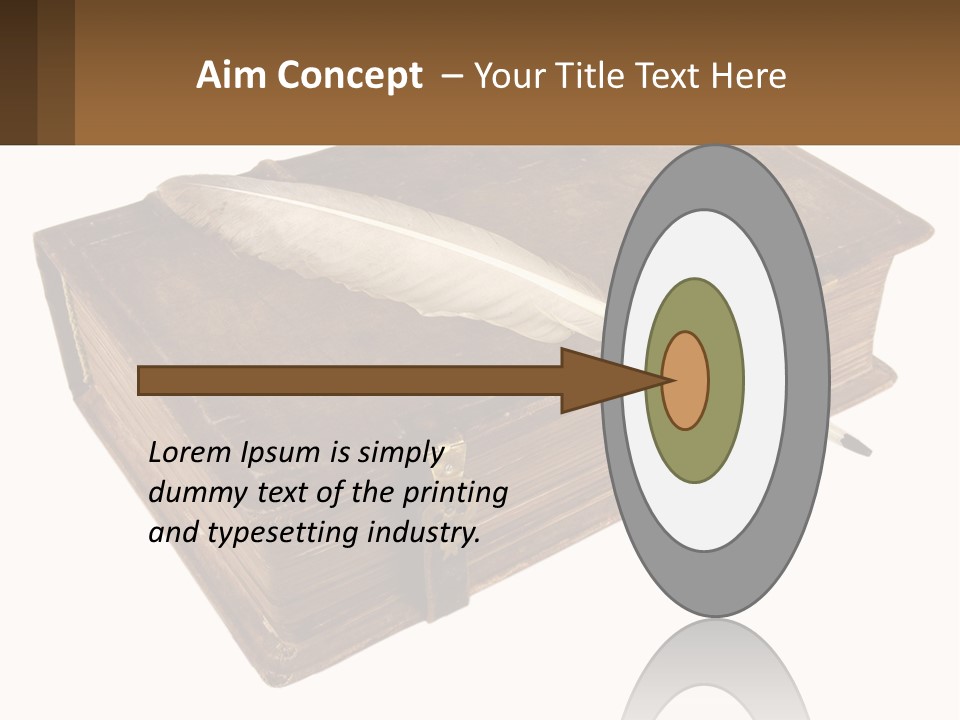 Aim Concept – Your Title Text Here

Lorem Ipsum is simply dummy text of the printing and typesetting industry.